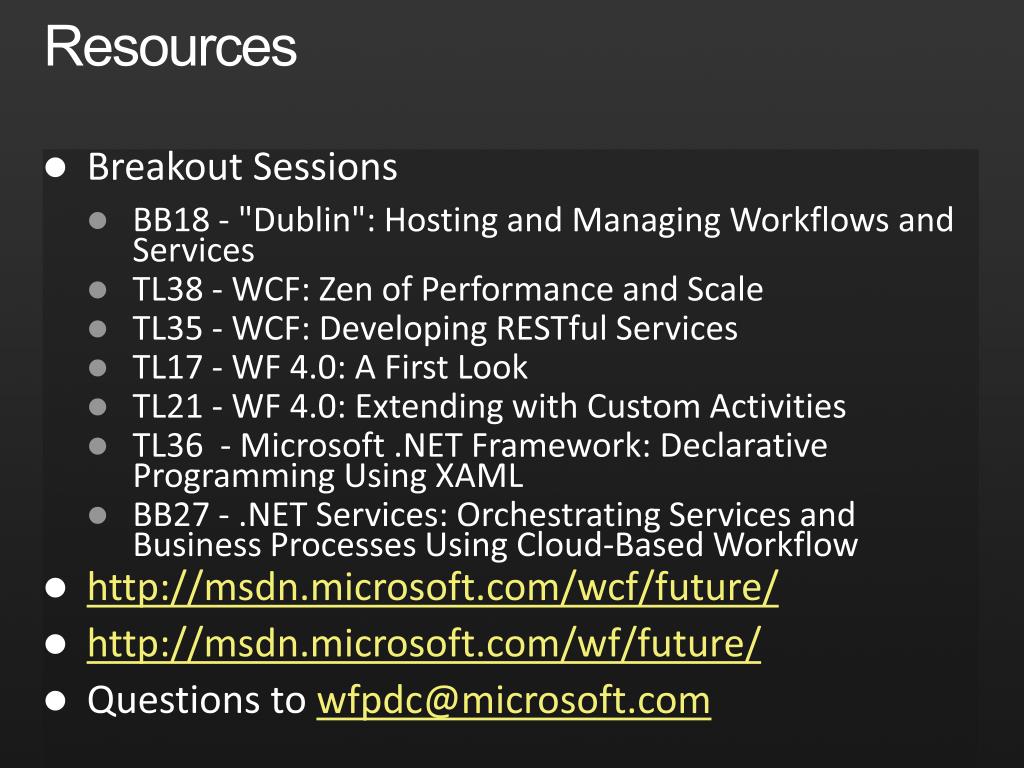 Resources

- Breakout Sessions
  - BB18 - "Dublin": Hosting and Managing Workflows and Services
  - TL38 - WCF: Zen of Performance and Scale
  - TL35 - WCF: Developing RESTful Services
  - TL17 - WF 4.0: A First Look
  - TL21 - WF 4.0: Extending with Custom Activities
  - TL36 - Microsoft .NET Framework: Declarative Programming Using XAML
  - BB27 - .NET Services: Orchestrating Services and Business Processes Using Cloud-Based Workflow
- http://msdn.microsoft.com/wcf/future/
- http://msdn.microsoft.com/wf/future/
- Questions to wfpdc@microsoft.com